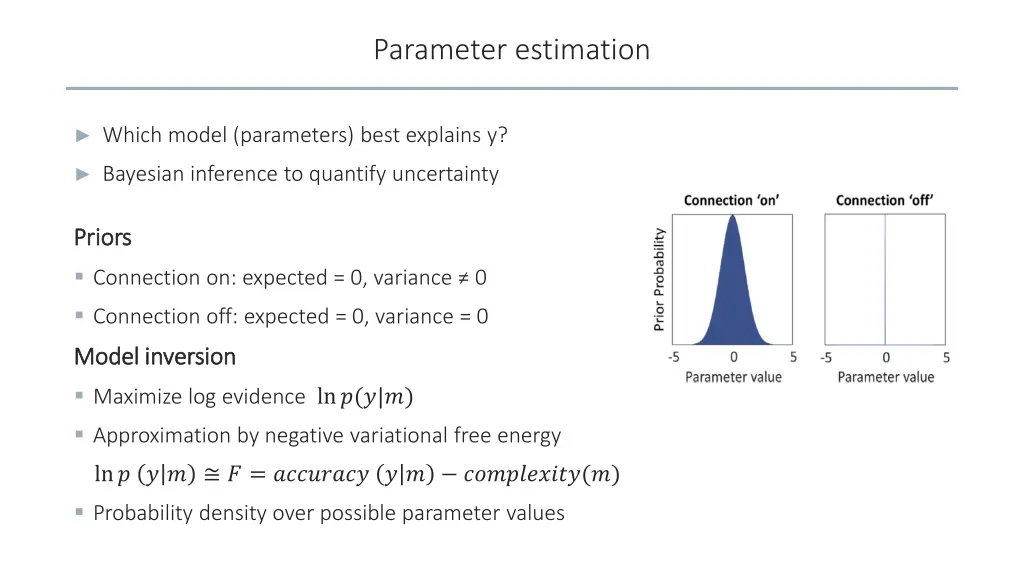 Parameter estimation

► Which model (parameters) best explains y?

► Bayesian inference to quantify uncertainty

Priors

▪ Connection on: expected = 0, variance ≠ 0

▪ Connection off: expected = 0, variance = 0

Model inversion

▪ Maximize log evidence $\ln p(y|m)$

▪ Approximation by negative variational free energy

$\ln p\ (y|m) \cong F = accuracy\ (y|m) - complexity(m)$

▪ Probability density over possible parameter values

Connection 'on'

Prior Probability

-5 0 5

Parameter value

Connection 'off'

-5 0 5

Parameter value